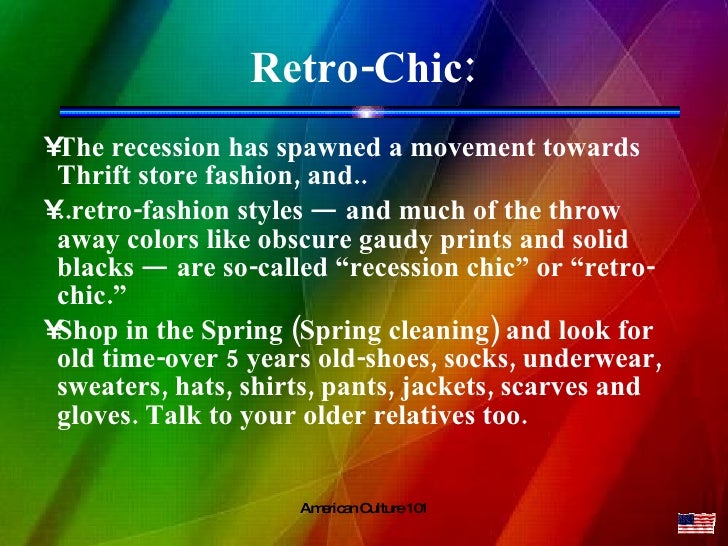 Retro-Chic:

¥The recession has spawned a movement towards Thrift store fashion, and..

¥..retro-fashion styles — and much of the throw away colors like obscure gaudy prints and solid blacks — are so-called “recession chic” or “retro-chic.”

¥Shop in the Spring (Spring cleaning) and look for old time-over 5 years old-shoes, socks, underwear, sweaters, hats, shirts, pants, jackets, scarves and gloves. Talk to your older relatives too.

American Culture 101